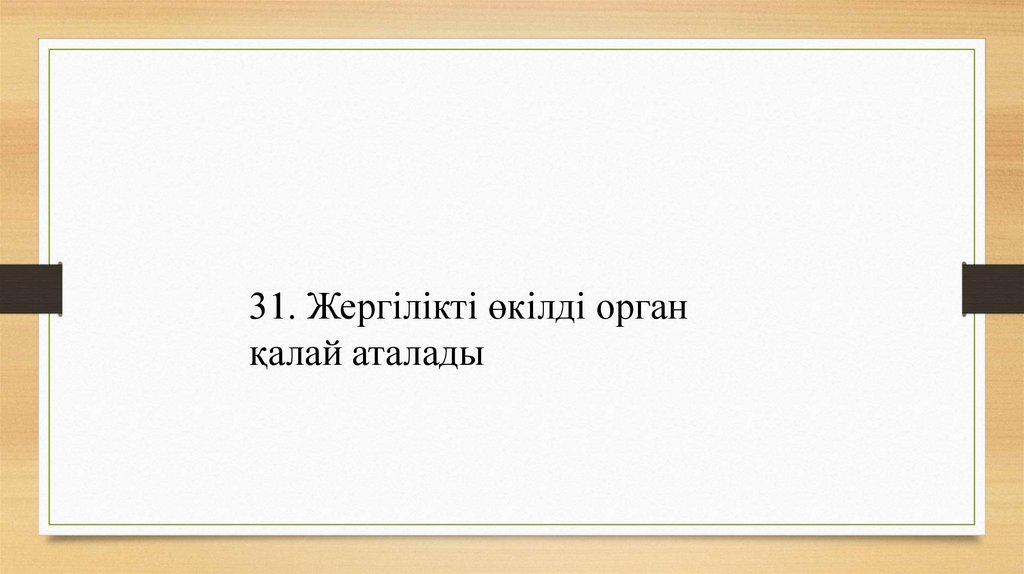 31. Жергілікті өкілді орган қалай аталады